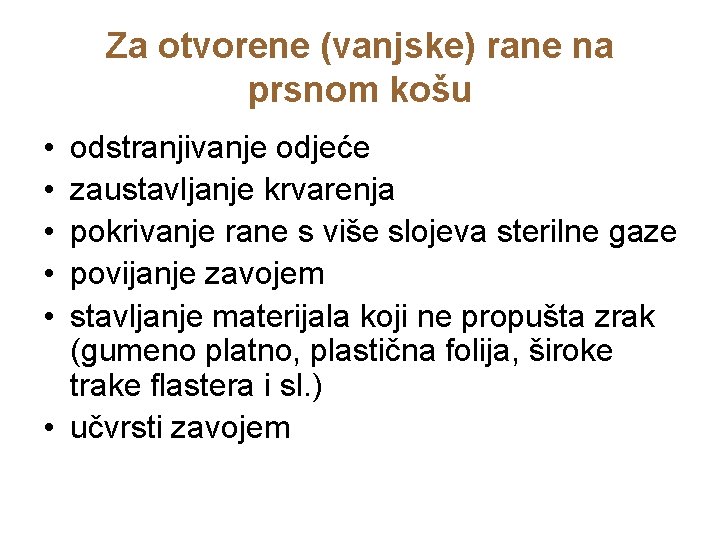 Za otvorene (vanjske) rane na prsnom košu

• odstranjivanje odjeće
• zaustavljanje krvarenja
• pokrivanje rane s više slojeva sterilne gaze
• povijanje zavojem
• stavljanje materijala koji ne propušta zrak (gumeno platno, plastična folija, široke trake flastera i sl.)
• učvrsti zavojem